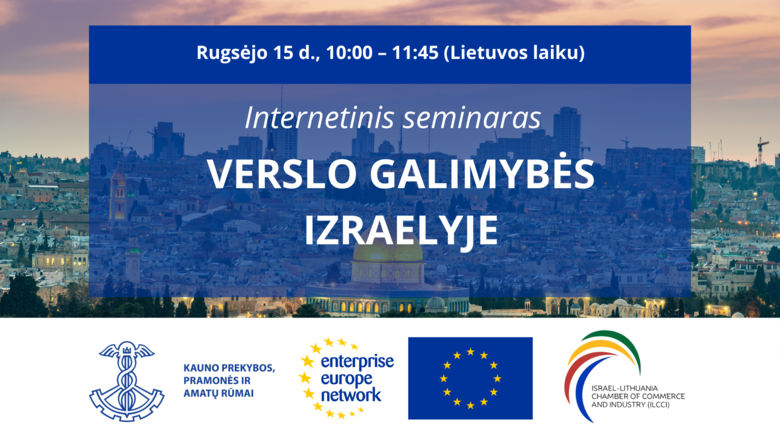 Rugsėjo 15 d., 10:00 – 11:45 (Lietuvos laiku)

Internetinis seminaras

VERSLO GALIMYBĖS IZRAELYJE

KAUNO PREKYBOS, PRAMONĖS IR AMATŲ RŪMAI

enterprise europe network

ISRAEL-LITHUANIA CHAMBER OF COMMERCE AND INDUSTRY (ILCCI)